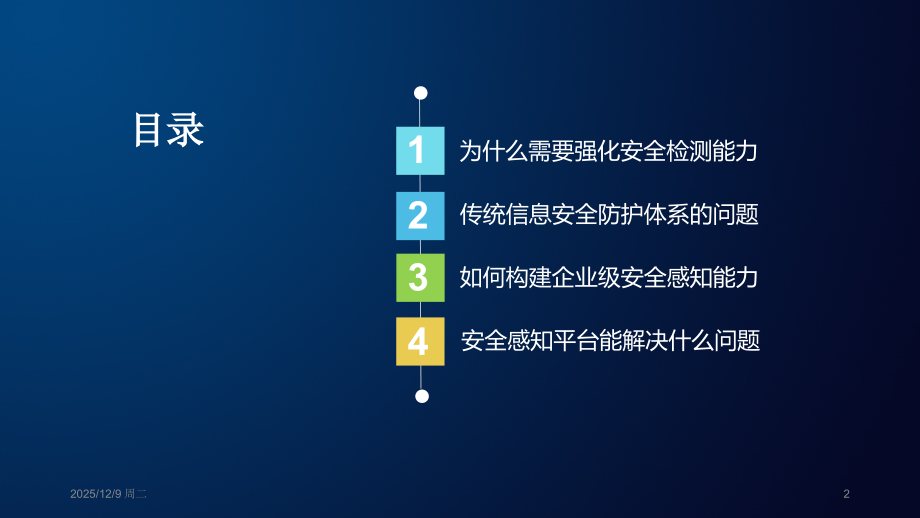 目录

1 为什么需要强化安全检测能力

2 传统信息安全防护体系的问题

3 如何构建企业级安全感知能力

4 安全感知平台能解决什么问题

2025/12/9 周二

2